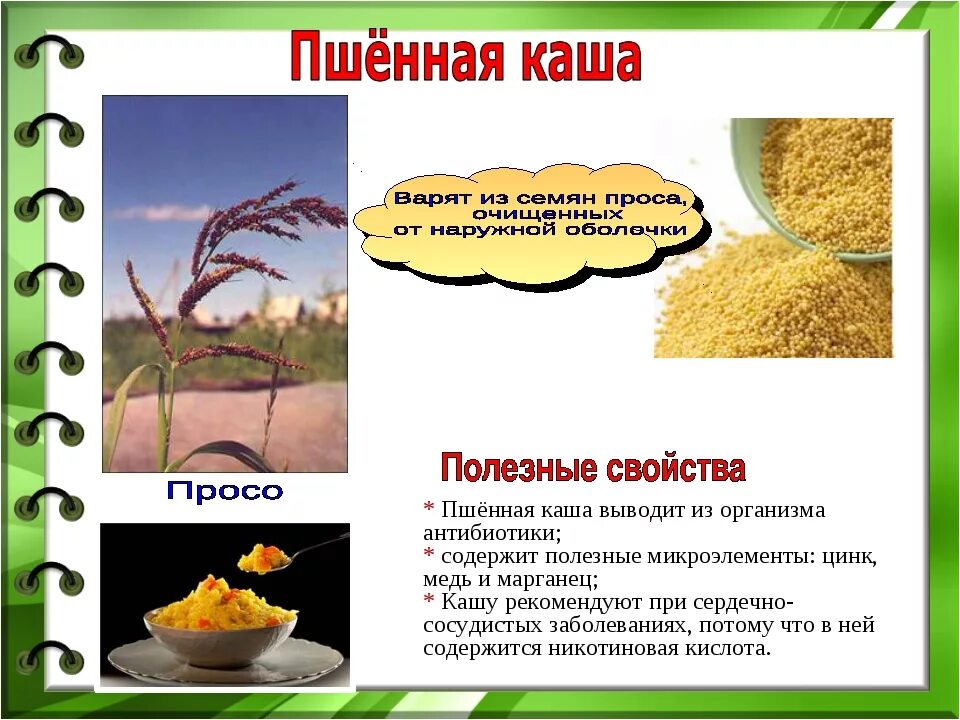 Пшённая каша

Варят из семян проса, очищенных от наружной оболочки

Просо

Полезные свойства

* Пшённая каша выводит из организма антибиотики;
* содержит полезные микроэлементы: цинк, медь и марганец;
* Кашу рекомендуют при сердечно-сосудистых заболеваниях, потому что в ней содержится никотиновая кислота.